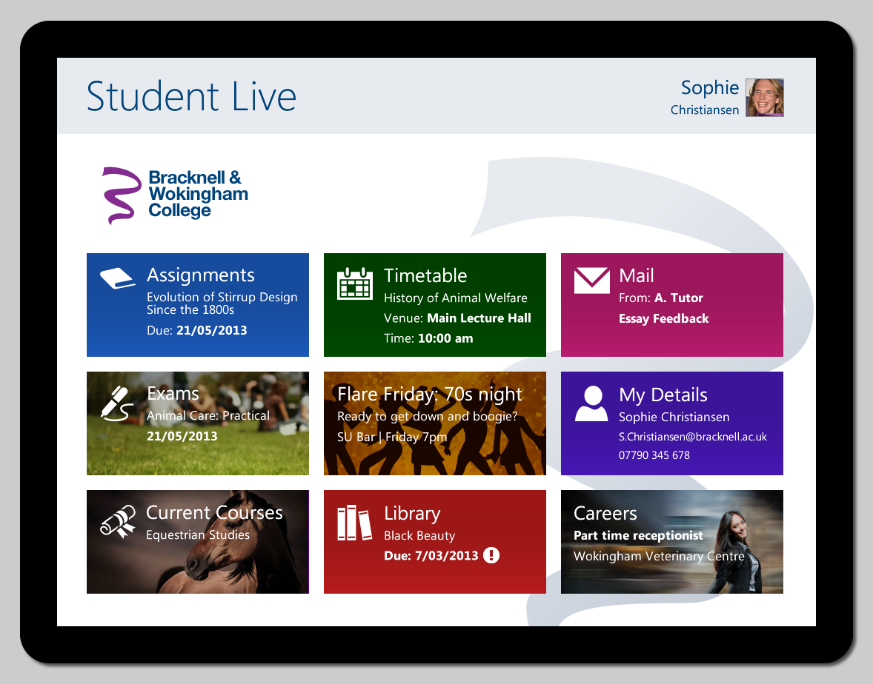 Student Live

Sophie
Christiansen

Bracknell &
Wokingham
College

Assignments
Evolution of Stirrup Design Since the 1800s
Due: 21/05/2013

Timetable
History of Animal Welfare
Venue: Main Lecture Hall
Time: 10:00 am

Mail
From: A. Tutor
Essay Feedback

Exams
Animal Care: Practical
21/05/2013

Flare Friday: 70s night
Ready to get down and boogie?
SU Bar | Friday 7pm

My Details
Sophie Christiansen
S.Christiansen@bracknell.ac.uk
07790 345 678

Current Courses
Equestrian Studies

Library
Black Beauty
Due: 7/03/2013 !

Careers
Part time receptionist
Wokingham Veterinary Centre